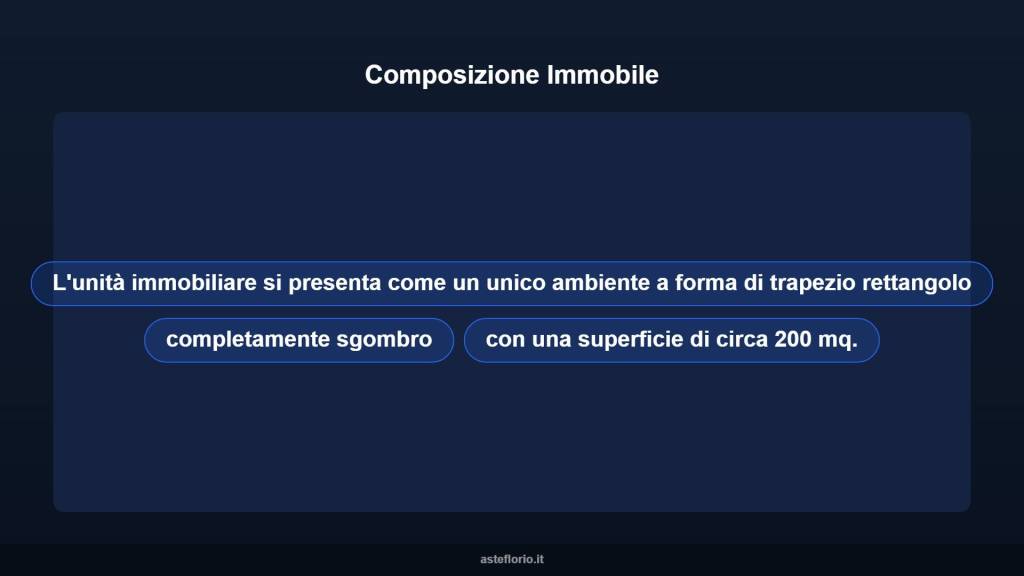 Composizione Immobile

L'unità immobiliare si presenta come un unico ambiente a forma di trapezio rettangolo

completamente sgombro

con una superficie di circa 200 mq.

asteflorio.it